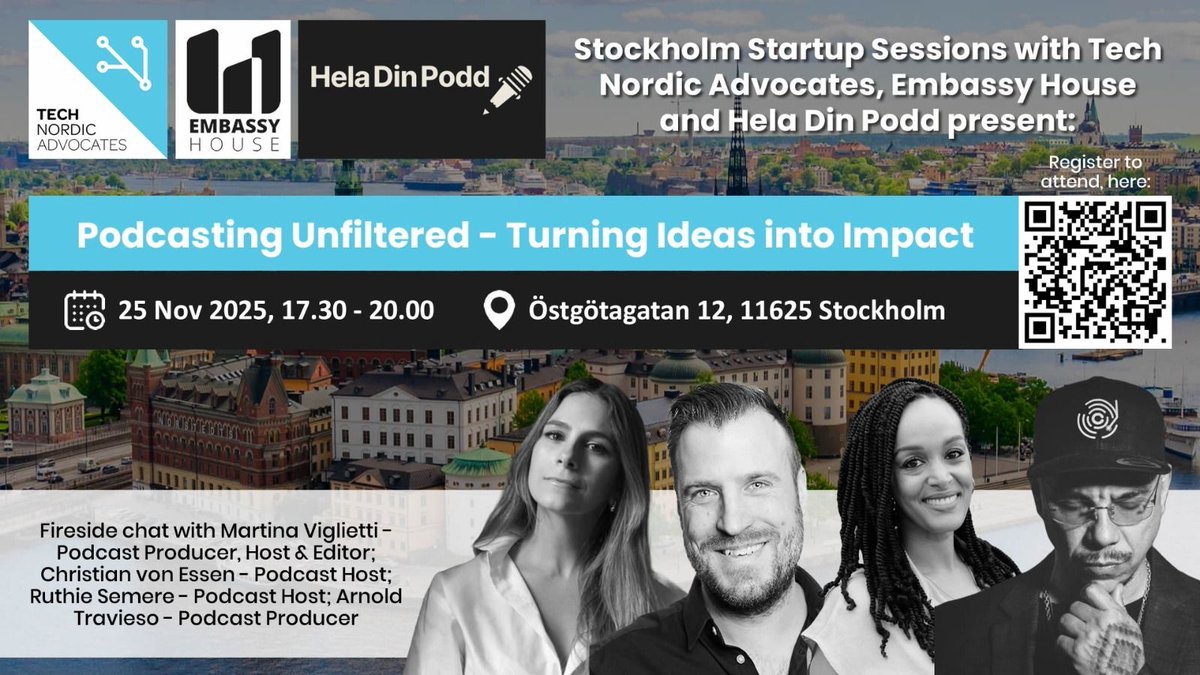 TECH NORDIC ADVOCATES

EMBASSY HOUSE

Hela Din Podd

Stockholm Startup Sessions with Tech Nordic Advocates, Embassy House and Hela Din Podd present:

Register to attend, here:

Podcasting Unfiltered - Turning Ideas into Impact

25 Nov 2025, 17.30 - 20.00

Östgötagatan 12, 11625 Stockholm

Fireside chat with Martina Viglietti - Podcast Producer, Host & Editor; Christian von Essen - Podcast Host; Ruthie Semere - Podcast Host; Arnold Travieso - Podcast Producer